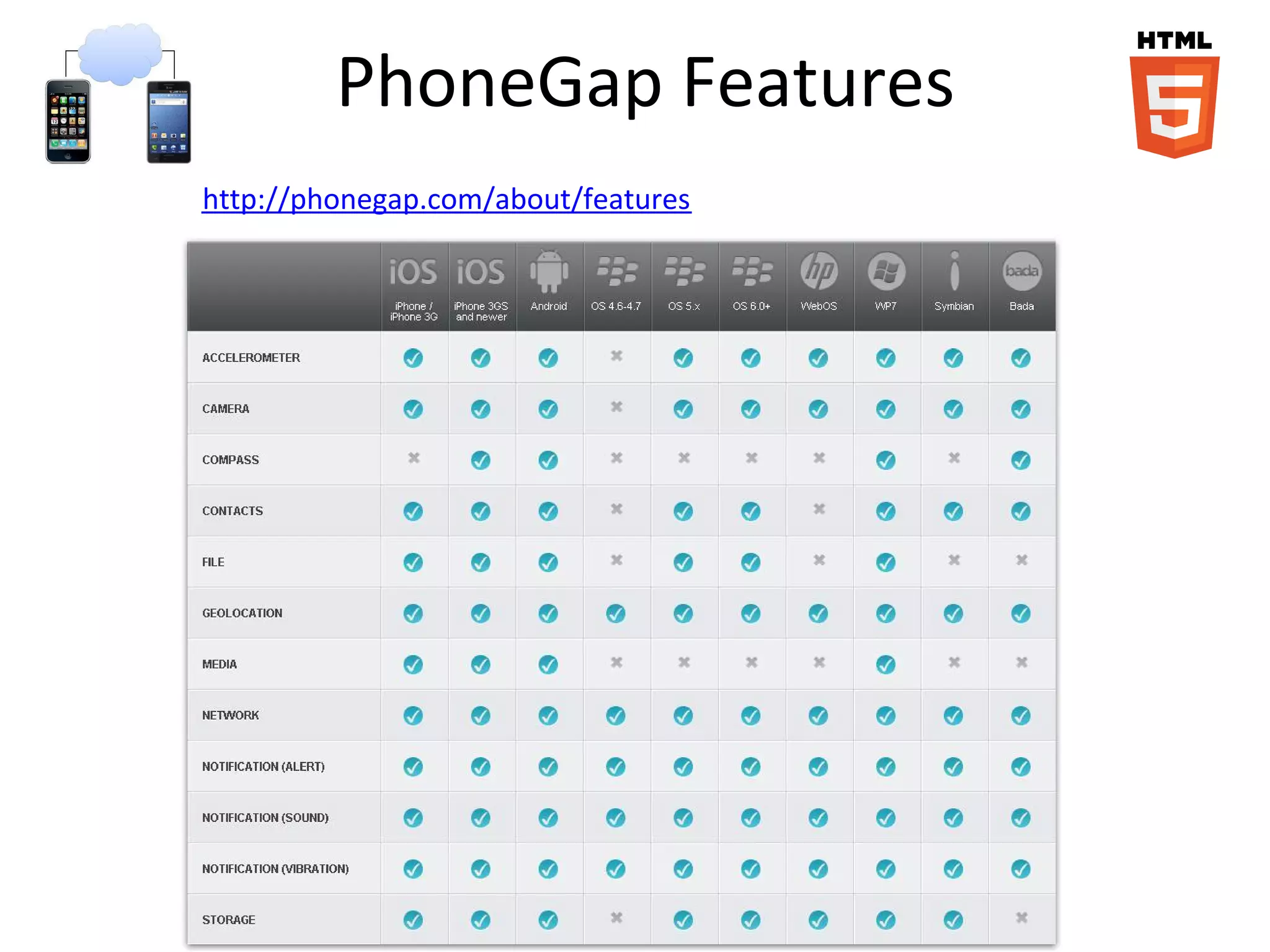 PhoneGap Features

HTML 5

http://phonegap.com/about/features

| | iOS iPhone / iPhone 3G | iOS iPhone 3GS and newer | Android | OS 4.6-4.7 | OS 5.x | OS 6.0+ | hp WebOS | WP7 | Symbian | bada Bada |
|---|---|---|---|---|---|---|---|---|---|---|
| ACCELEROMETER | ✓ | ✓ | ✓ | ✗ | ✓ | ✓ | ✓ | ✓ | ✓ | ✓ |
| CAMERA | ✓ | ✓ | ✓ | ✗ | ✓ | ✓ | ✓ | ✓ | ✓ | ✓ |
| COMPASS | ✗ | ✓ | ✓ | ✗ | ✗ | ✗ | ✗ | ✓ | ✗ | ✓ |
| CONTACTS | ✓ | ✓ | ✓ | ✗ | ✓ | ✓ | ✗ | ✓ | ✓ | ✓ |
| FILE | ✓ | ✓ | ✓ | ✗ | ✓ | ✓ | ✗ | ✓ | ✗ | ✗ |
| GEOLOCATION | ✓ | ✓ | ✓ | ✓ | ✓ | ✓ | ✓ | ✓ | ✓ | ✓ |
| MEDIA | ✓ | ✓ | ✓ | ✗ | ✗ | ✗ | ✗ | ✓ | ✗ | ✗ |
| NETWORK | ✓ | ✓ | ✓ | ✓ | ✓ | ✓ | ✓ | ✓ | ✓ | ✓ |
| NOTIFICATION (ALERT) | ✓ | ✓ | ✓ | ✓ | ✓ | ✓ | ✓ | ✓ | ✓ | ✓ |
| NOTIFICATION (SOUND) | ✓ | ✓ | ✓ | ✓ | ✓ | ✓ | ✓ | ✓ | ✓ | ✓ |
| NOTIFICATION (VIBRATION) | ✓ | ✓ | ✓ | ✓ | ✓ | ✓ | ✓ | ✓ | ✓ | ✓ |
| STORAGE | ✓ | ✓ | ✓ | ✗ | ✓ | ✓ | ✓ | ✓ | ✓ | ✗ |